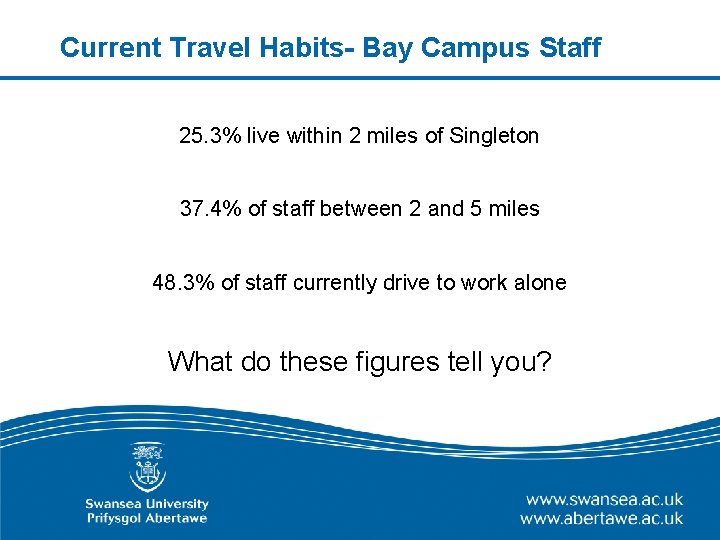 Current Travel Habits- Bay Campus Staff

25.3% live within 2 miles of Singleton

37.4% of staff between 2 and 5 miles

48.3% of staff currently drive to work alone

What do these figures tell you?

Swansea University
Prifysgol Abertawe

www.swansea.ac.uk
www.abertawe.ac.uk